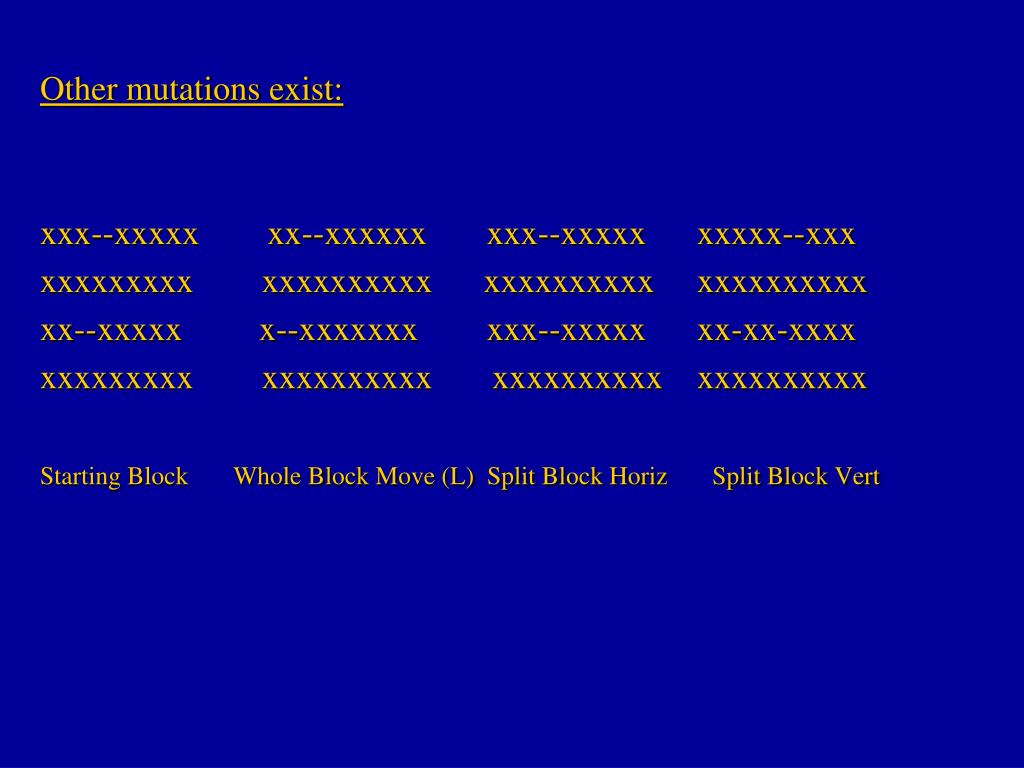 Other mutations exist:

xxx--xxxxx xx--xxxxxx xxx--xxxxx xxxxx--xxx
xxxxxxxxx xxxxxxxxxx xxxxxxxxxx xxxxxxxxxx
xx--xxxxx x--xxxxxxx xxx--xxxxx xx-xx-xxxx
xxxxxxxxx xxxxxxxxxx xxxxxxxxxx xxxxxxxxxx

Starting Block Whole Block Move (L) Split Block Horiz Split Block Vert